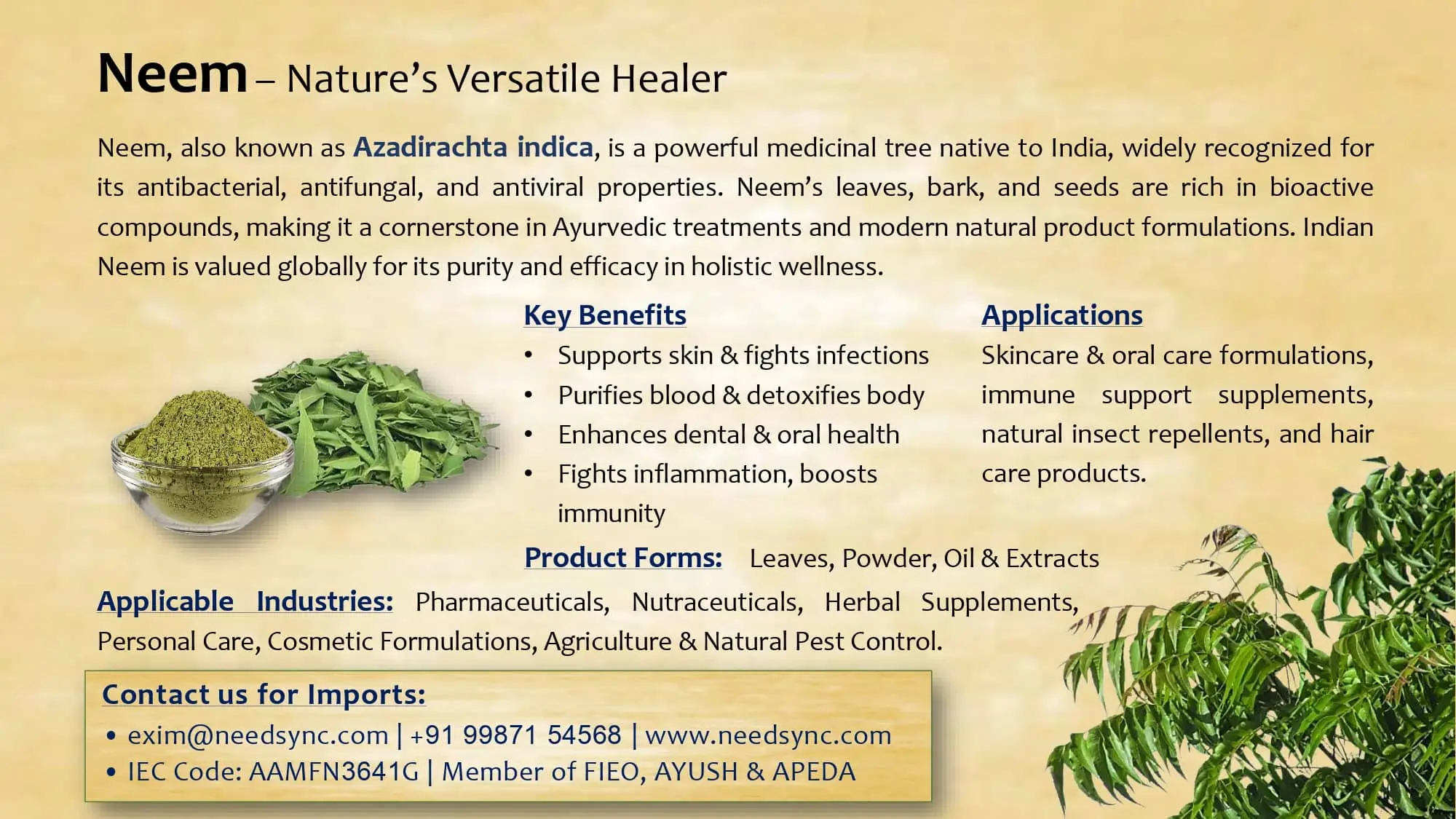 Neem – Nature's Versatile Healer

Neem, also known as Azadirachta indica, is a powerful medicinal tree native to India, widely recognized for its antibacterial, antifungal, and antiviral properties. Neem's leaves, bark, and seeds are rich in bioactive compounds, making it a cornerstone in Ayurvedic treatments and modern natural product formulations. Indian Neem is valued globally for its purity and efficacy in holistic wellness.

Key Benefits
• Supports skin & fights infections
• Purifies blood & detoxifies body
• Enhances dental & oral health
• Fights inflammation, boosts immunity

Applications
Skincare & oral care formulations, immune support supplements, natural insect repellents, and hair care products.

Product Forms: Leaves, Powder, Oil & Extracts

Applicable Industries: Pharmaceuticals, Nutraceuticals, Herbal Supplements, Personal Care, Cosmetic Formulations, Agriculture & Natural Pest Control.

Contact us for Imports:
• exim@needsync.com | +91 99871 54568 | www.needsync.com
• IEC Code: AAMFN3641G | Member of FIEO, AYUSH & APEDA